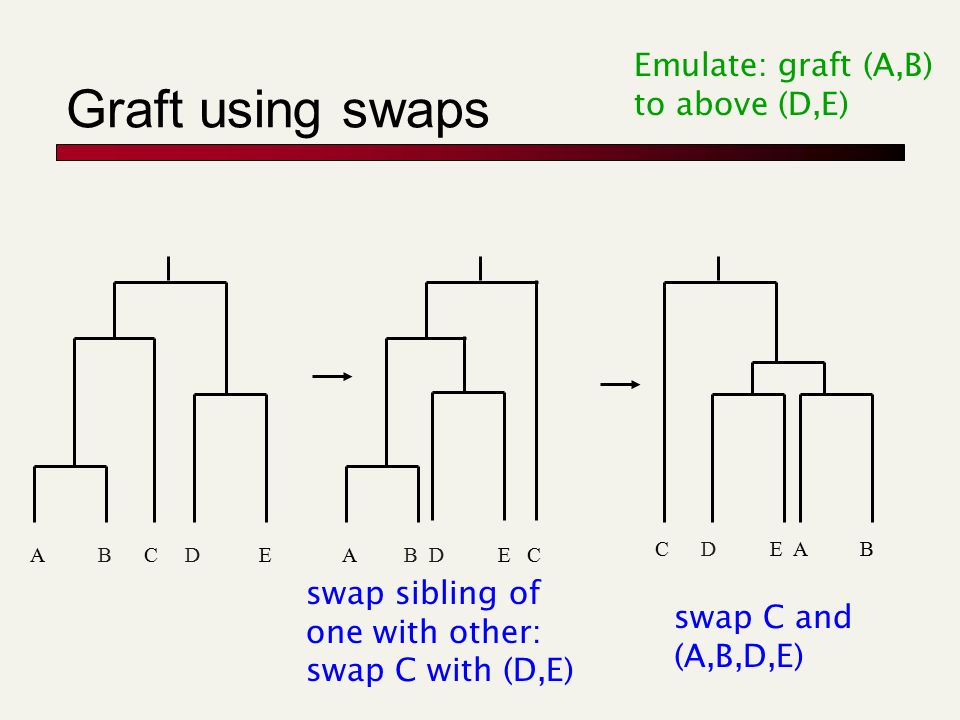 Graft using swaps

Emulate: graft (A,B) to above (D,E)

A B C D E

A B D E C

C D E A B

swap sibling of one with other: swap C with (D,E)

swap C and (A,B,D,E)